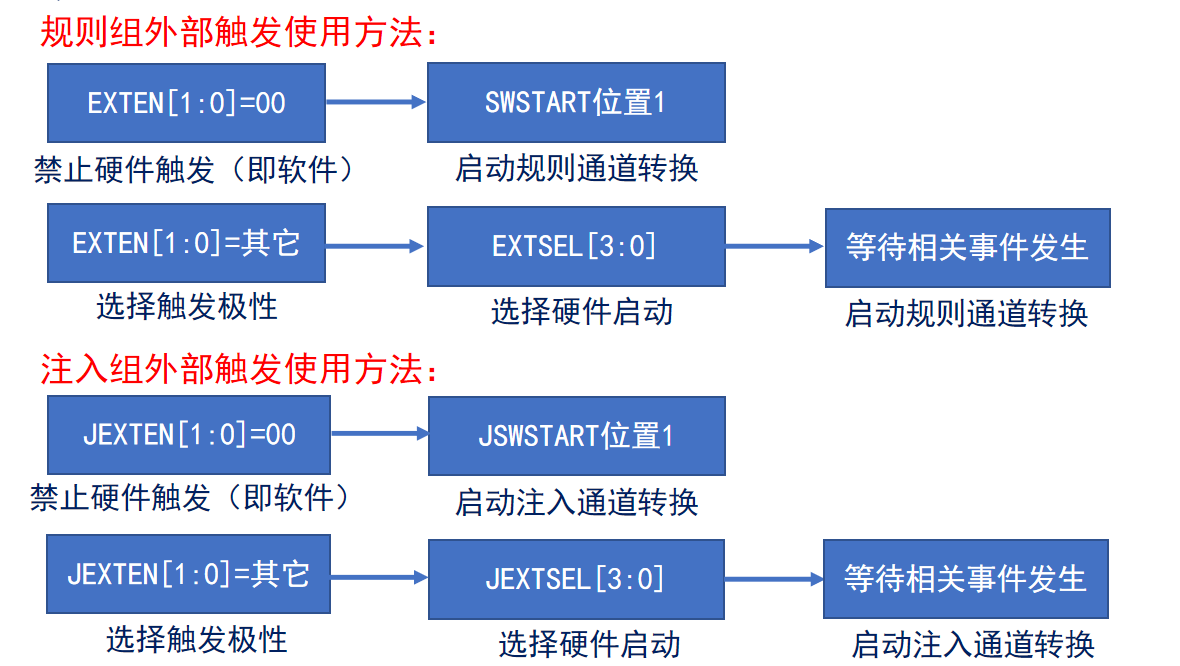 规则组外部触发使用方法：

EXTEN[1:0]=00
禁止硬件触发（即软件）

SWSTART位置1
启动规则通道转换

EXTEN[1:0]=其它
选择触发极性

EXTSEL[3:0]
选择硬件启动

等待相关事件发生
启动规则通道转换

注入组外部触发使用方法：

JEXTEN[1:0]=00
禁止硬件触发（即软件）

JSWSTART位置1
启动注入通道转换

JEXTEN[1:0]=其它
选择触发极性

JEXTSEL[3:0]
选择硬件启动

等待相关事件发生
启动注入通道转换